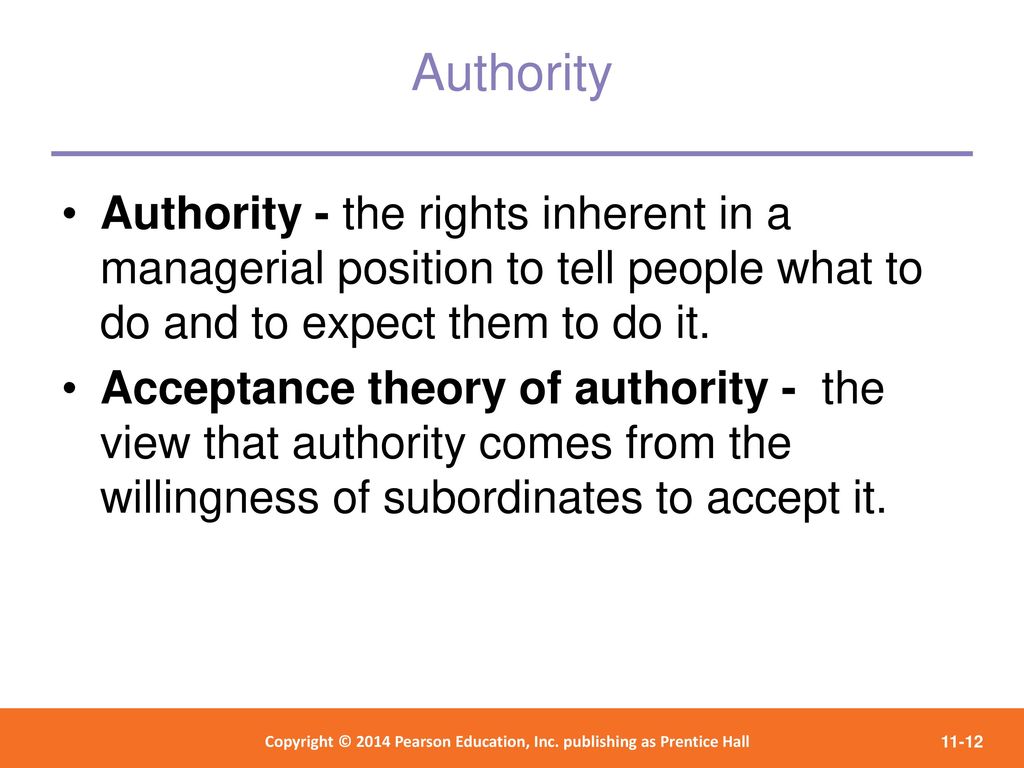 Authority

• Authority - the rights inherent in a managerial position to tell people what to do and to expect them to do it.

• Acceptance theory of authority - the view that authority comes from the willingness of subordinates to accept it.

Copyright © 2014 Pearson Education, Inc. publishing as Prentice Hall

11-12